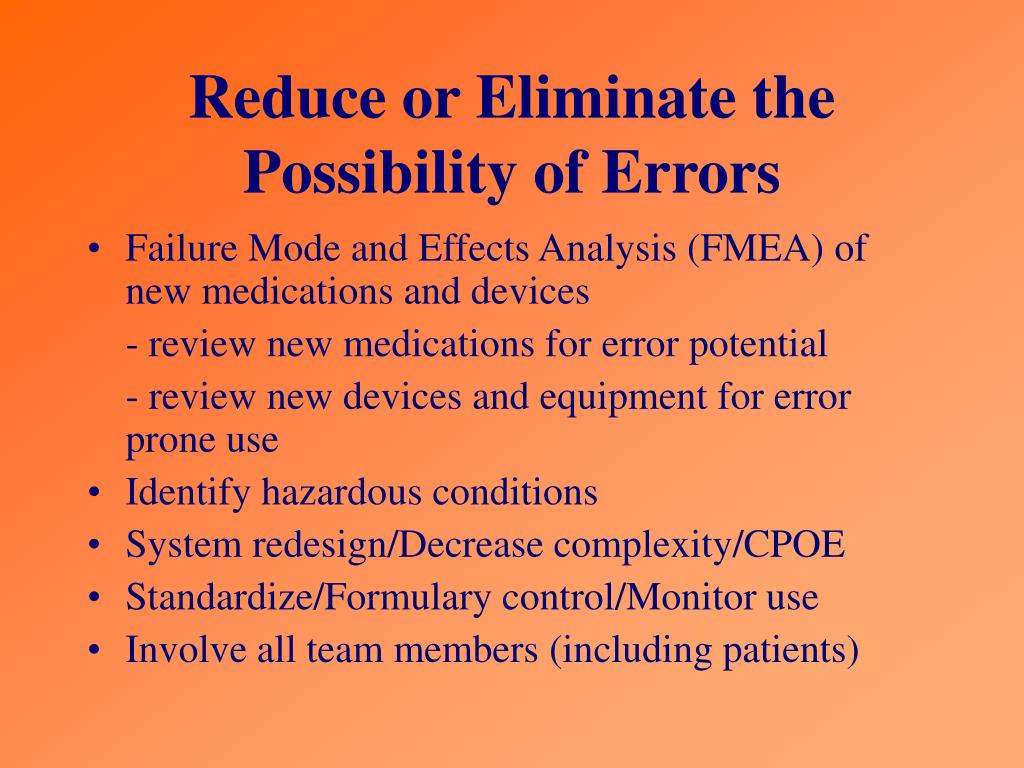 Reduce or Eliminate the Possibility of Errors

• Failure Mode and Effects Analysis (FMEA) of new medications and devices

- review new medications for error potential

- review new devices and equipment for error prone use

• Identify hazardous conditions
• System redesign/Decrease complexity/CPOE
• Standardize/Formulary control/Monitor use
• Involve all team members (including patients)